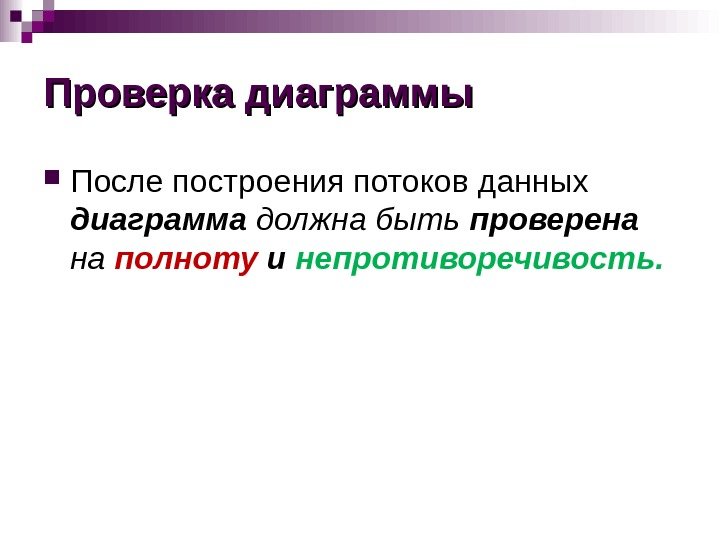 Проверка диаграммы

После построения потоков данных диаграмма должна быть проверена на полноту и непротиворечивость.